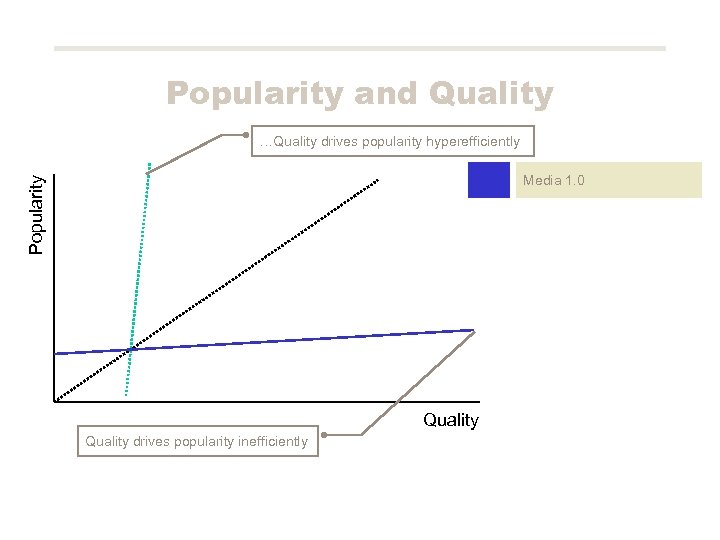 Popularity and Quality

…Quality drives popularity hyperefficiently

Media 1.0

Popularity

Quality

Quality drives popularity inefficiently